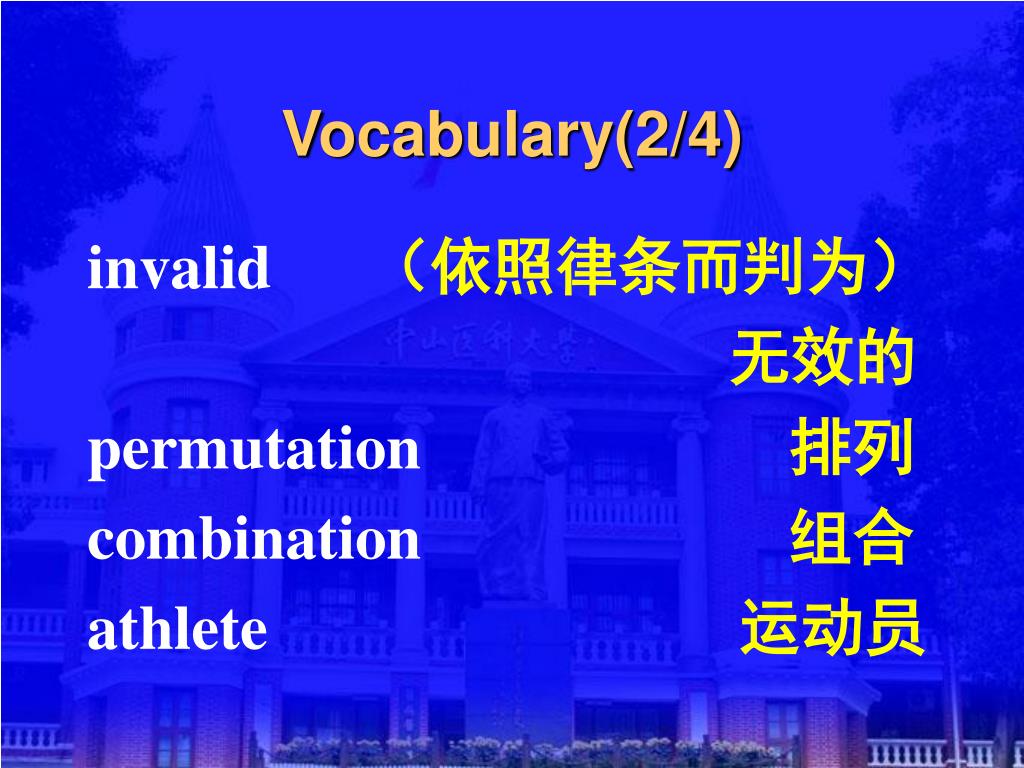 Vocabulary(2/4)

invalid （依照律条而判为）无效的

permutation 排列

combination 组合

athlete 运动员

中山医科大学